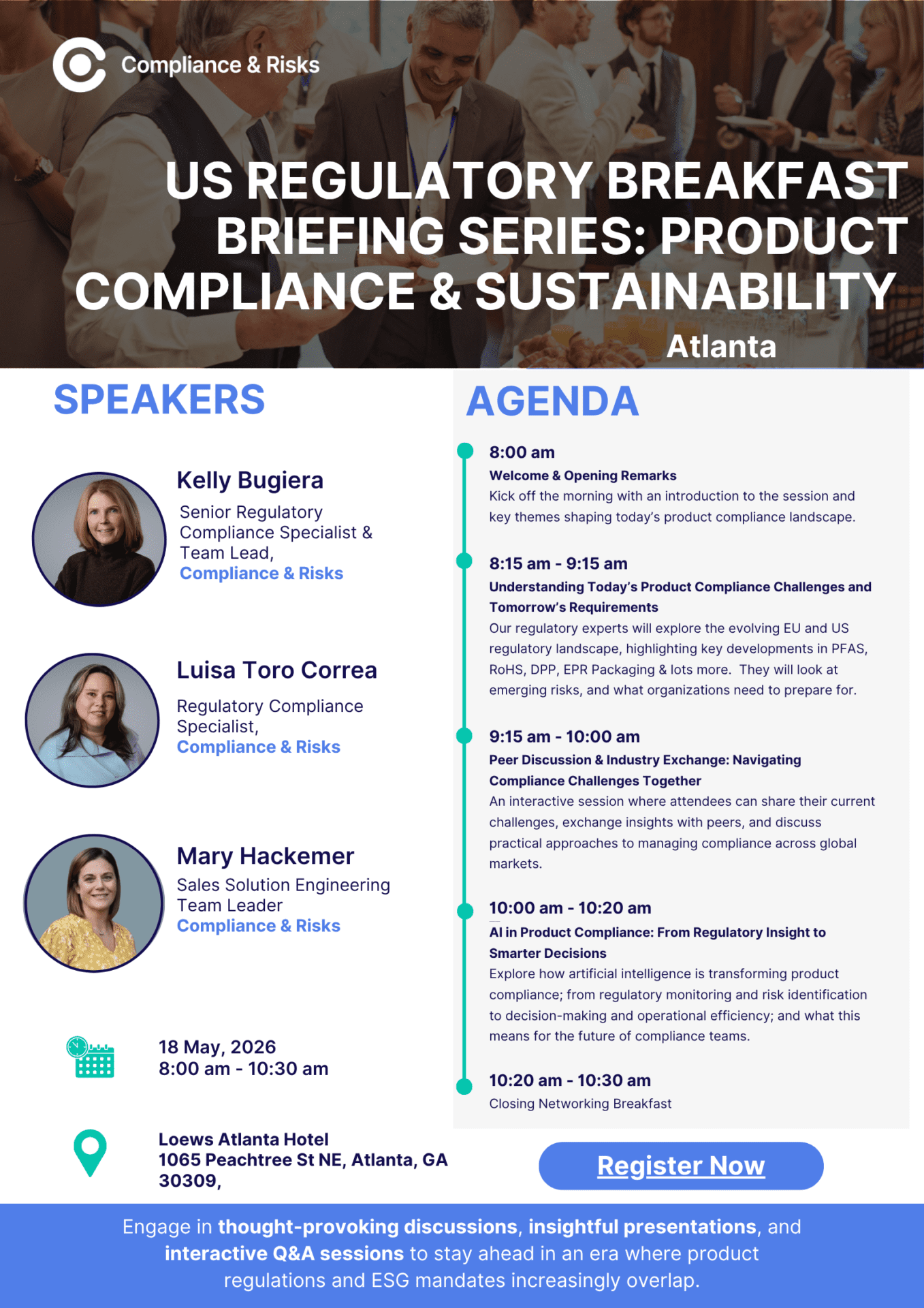 Compliance & Risks

US REGULATORY BREAKFAST BRIEFING SERIES: PRODUCT COMPLIANCE & SUSTAINABILITY

Atlanta

SPEAKERS

Kelly Bugiera
Senior Regulatory Compliance Specialist & Team Lead,
Compliance & Risks

Luisa Toro Correa
Regulatory Compliance Specialist,
Compliance & Risks

Mary Hackemer
Sales Solution Engineering Team Leader
Compliance & Risks

18 May, 2026
8:00 am - 10:30 am

Loews Atlanta Hotel
1065 Peachtree St NE, Atlanta, GA 30309,

AGENDA

8:00 am
Welcome & Opening Remarks
Kick off the morning with an introduction to the session and key themes shaping today's product compliance landscape.

8:15 am - 9:15 am
Understanding Today's Product Compliance Challenges and Tomorrow's Requirements
Our regulatory experts will explore the evolving EU and US regulatory landscape, highlighting key developments in PFAS, RoHS, DPP, EPR Packaging & lots more. They will look at emerging risks, and what organizations need to prepare for.

9:15 am - 10:00 am
Peer Discussion & Industry Exchange: Navigating Compliance Challenges Together
An interactive session where attendees can share their current challenges, exchange insights with peers, and discuss practical approaches to managing compliance across global markets.

10:00 am - 10:20 am
AI in Product Compliance: From Regulatory Insight to Smarter Decisions
Explore how artificial intelligence is transforming product compliance; from regulatory monitoring and risk identification to decision-making and operational efficiency; and what this means for the future of compliance teams.

10:20 am - 10:30 am
Closing Networking Breakfast

Register Now

Engage in thought-provoking discussions, insightful presentations, and interactive Q&A sessions to stay ahead in an era where product regulations and ESG mandates increasingly overlap.